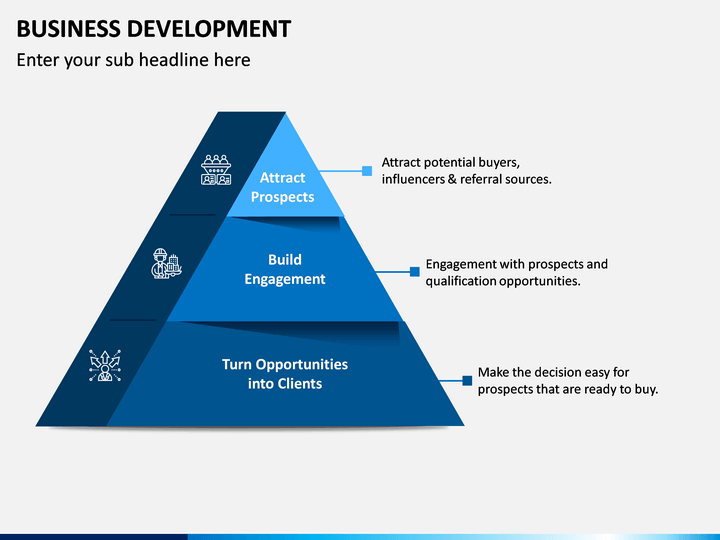 BUSINESS DEVELOPMENT

Enter your sub headline here

Attract Prospects

Attract potential buyers, influencers & referral sources.

Build Engagement

Engagement with prospects and qualification opportunities.

Turn Opportunities into Clients

Make the decision easy for prospects that are ready to buy.